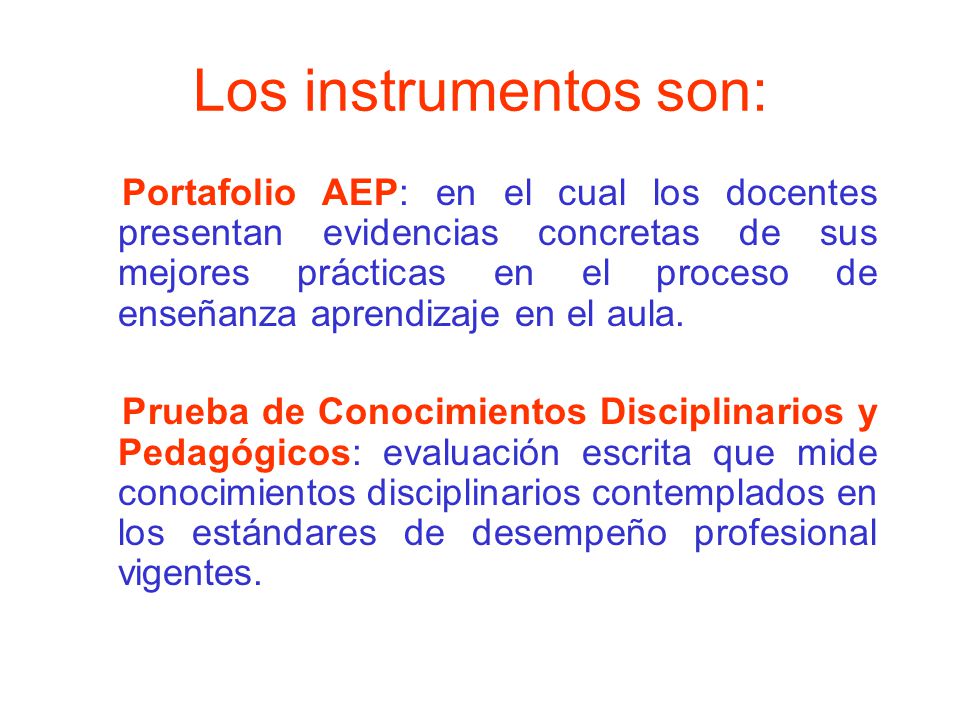 Los instrumentos son:

Portafolio AEP: en el cual los docentes presentan evidencias concretas de sus mejores prácticas en el proceso de enseñanza aprendizaje en el aula.

Prueba de Conocimientos Disciplinarios y Pedagógicos: evaluación escrita que mide conocimientos disciplinarios contemplados en los estándares de desempeño profesional vigentes.